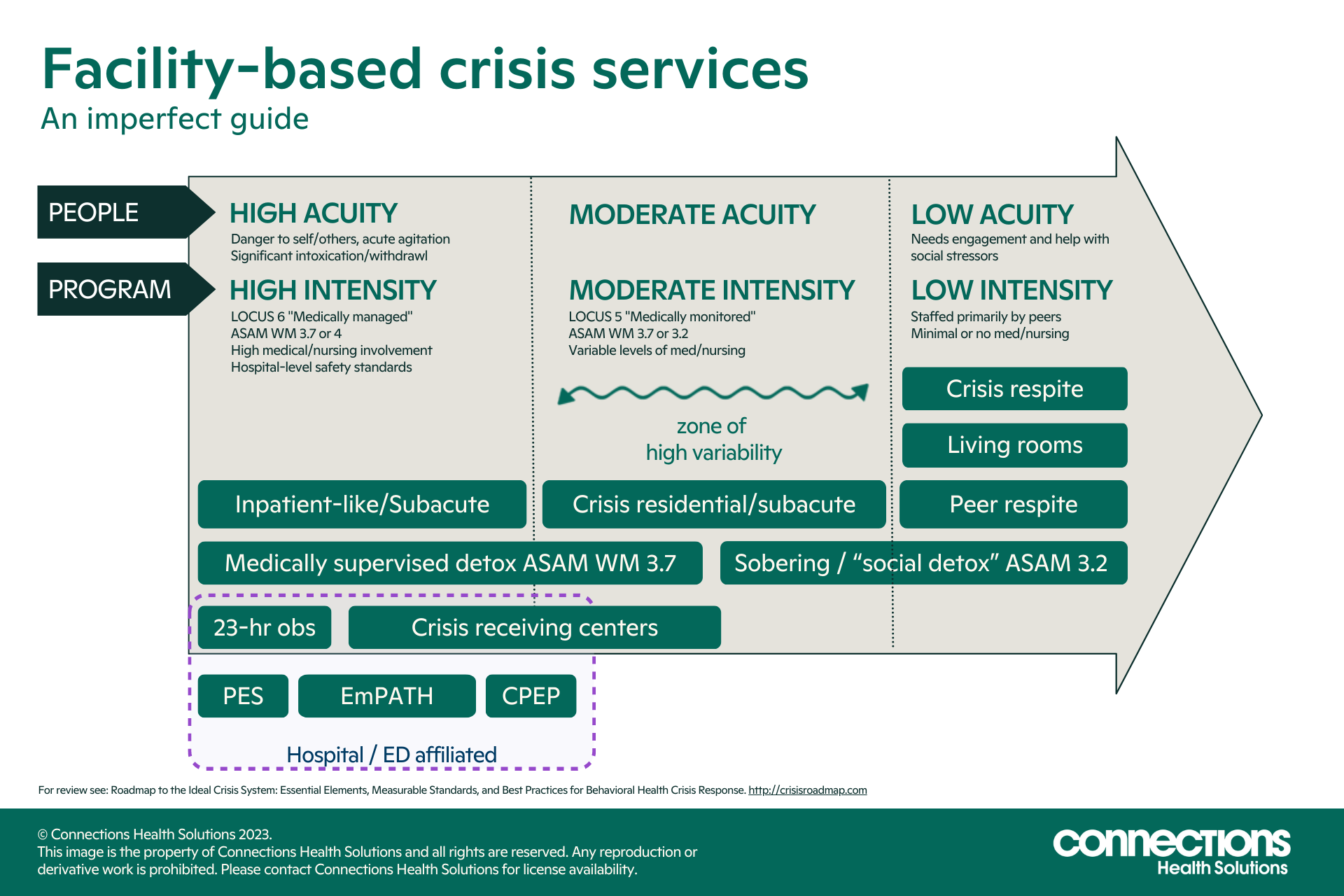 Facility-based crisis services
An imperfect guide

PEOPLE

PROGRAM

HIGH ACUITY
Danger to self/others, acute agitation
Significant intoxication/withdrawl

HIGH INTENSITY
LOCUS 6 "Medically managed"
ASAM WM 3.7 or 4
High medical/nursing involvement
Hospital-level safety standards

MODERATE ACUITY

MODERATE INTENSITY
LOCUS 5 "Medically monitored"
ASAM WM 3.7 or 3.2
Variable levels of med/nursing

zone of
high variability

LOW ACUITY
Needs engagement and help with social stressors

LOW INTENSITY
Staffed primarily by peers
Minimal or no med/nursing

Crisis respite

Living rooms

Inpatient-like/Subacute

Crisis residential/subacute

Peer respite

Medically supervised detox ASAM WM 3.7

Sobering / “social detox” ASAM 3.2

23-hr obs

Crisis receiving centers

PES

EmPATH

CPEP

Hospital / ED affiliated

For review see: Roadmap to the Ideal Crisis System: Essential Elements, Measurable Standards, and Best Practices for Behavioral Health Crisis Response. http://crisisroadmap.com

© Connections Health Solutions 2023.
This image is the property of Connections Health Solutions and all rights are reserved. Any reproduction or derivative work is prohibited. Please contact Connections Health Solutions for license availability.

connections
Health Solutions